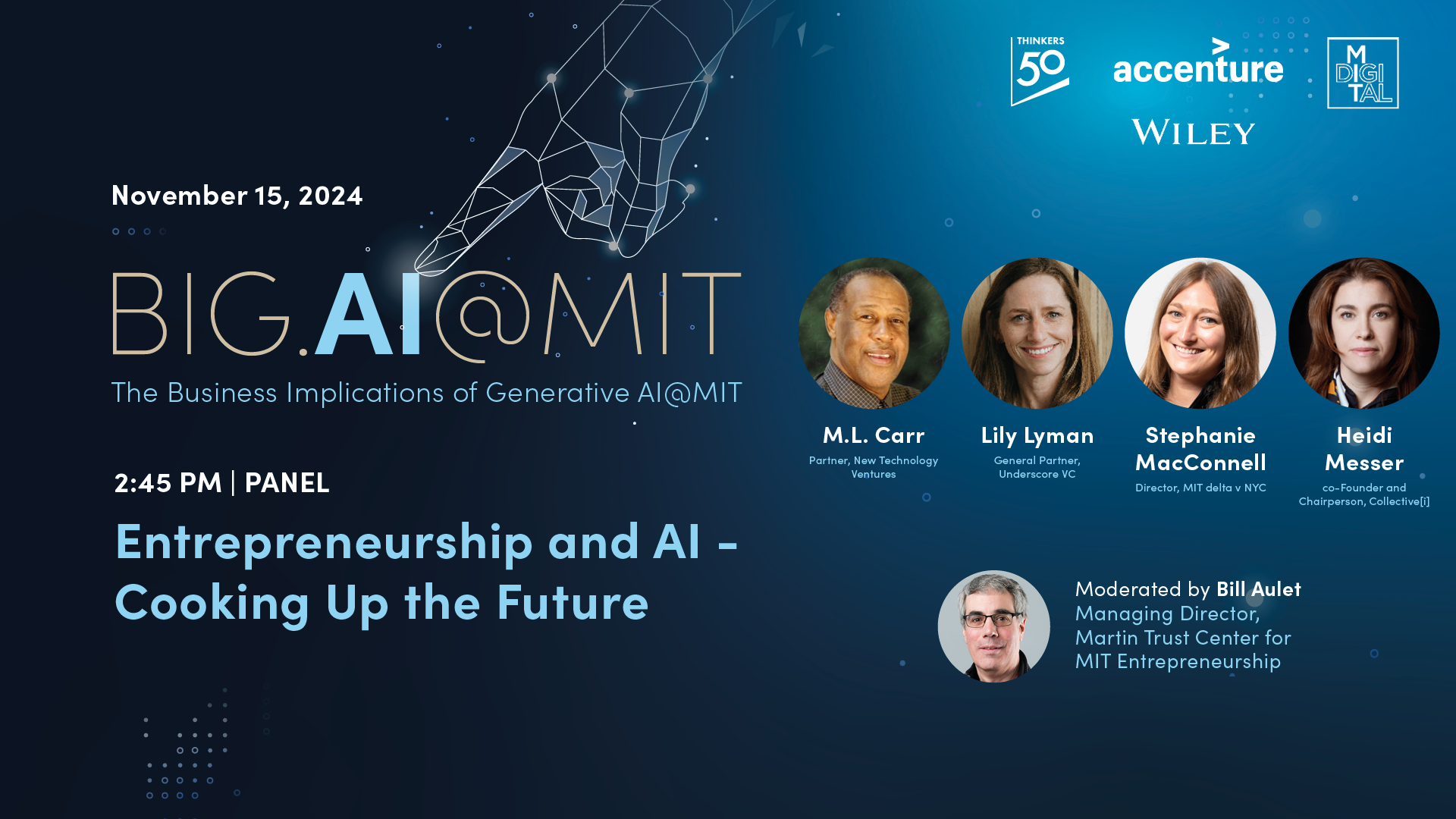 THINKERS 50

accenture

M DIGI TAL

WILEY

November 15, 2024

BIG.AI@MIT

The Business Implications of Generative AI@MIT

2:45 PM | PANEL

Entrepreneurship and AI - Cooking Up the Future

M.L. Carr
Partner, New Technology Ventures

Lily Lyman
General Partner, Underscore VC

Stephanie MacConnell
Director, MIT delta v NYC

Heidi Messer
co-Founder and Chairperson, Collective[i]

Moderated by Bill Aulet
Managing Director, Martin Trust Center for MIT Entrepreneurship